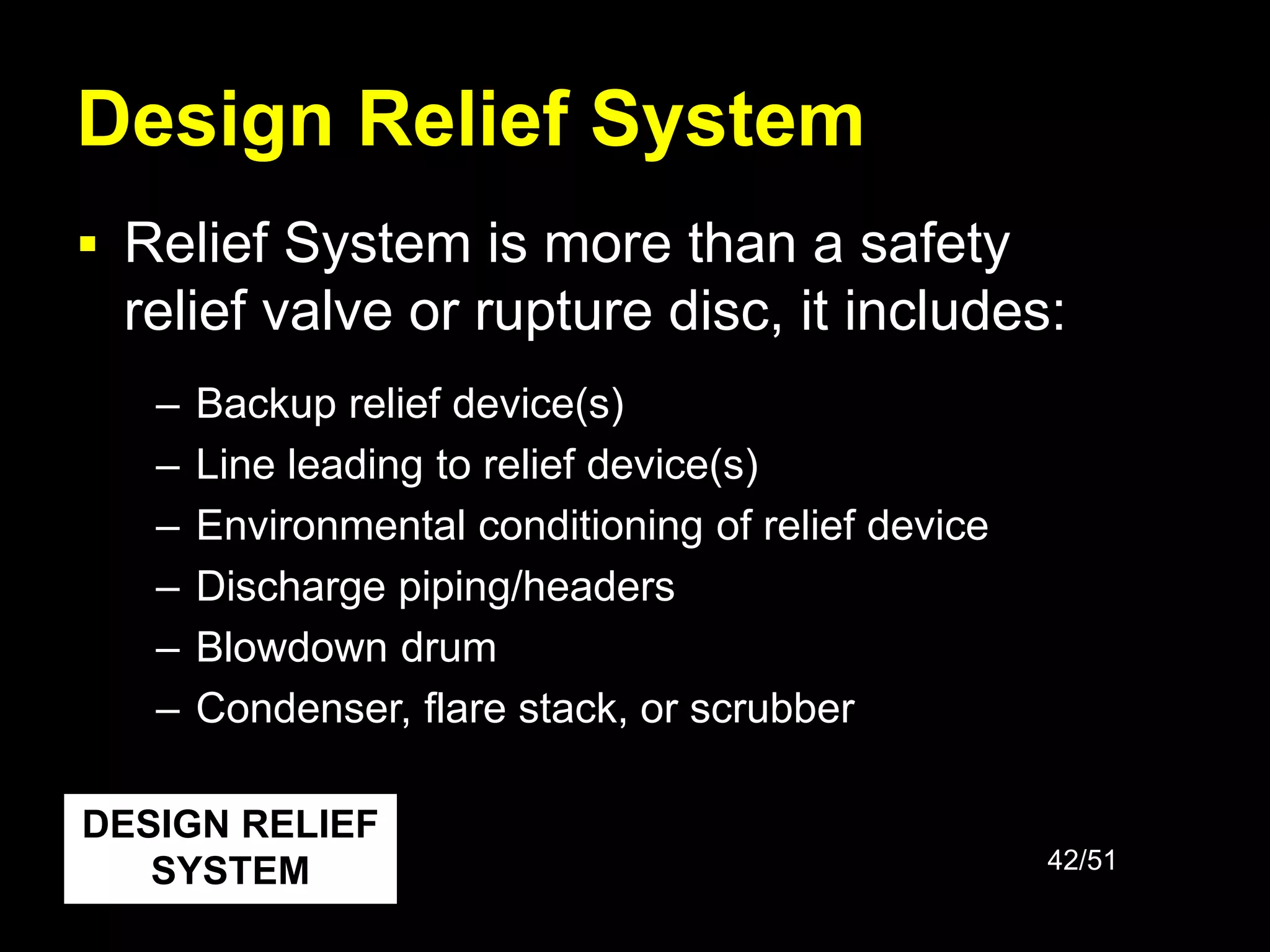 Design Relief System

▪ Relief System is more than a safety relief valve or rupture disc, it includes:

– Backup relief device(s)
– Line leading to relief device(s)
– Environmental conditioning of relief device
– Discharge piping/headers
– Blowdown drum
– Condenser, flare stack, or scrubber

DESIGN RELIEF SYSTEM

42/51